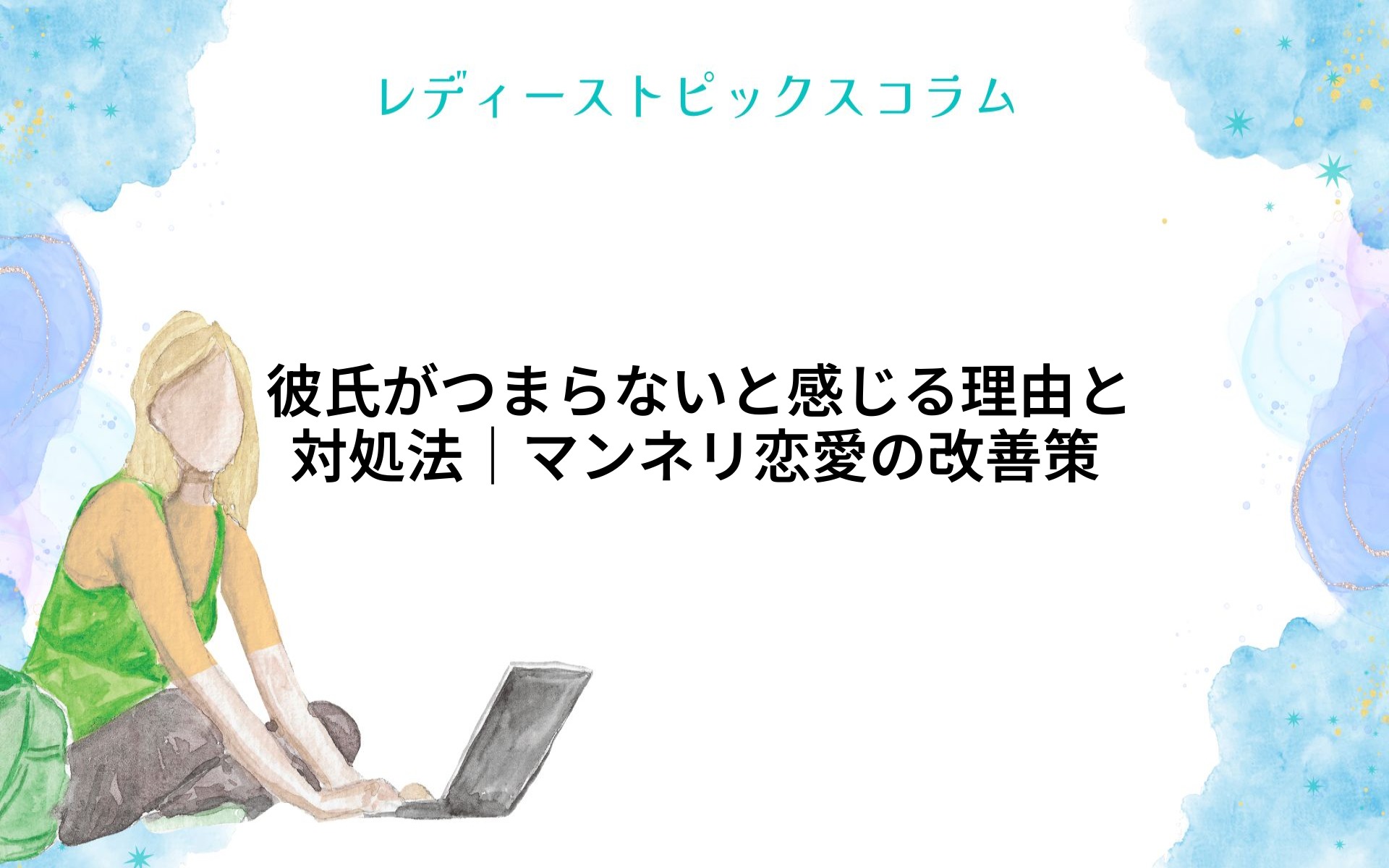 レディーストピックスコラム

彼氏がつまらないと感じる理由と対処法｜マンネリ恋愛の改善策